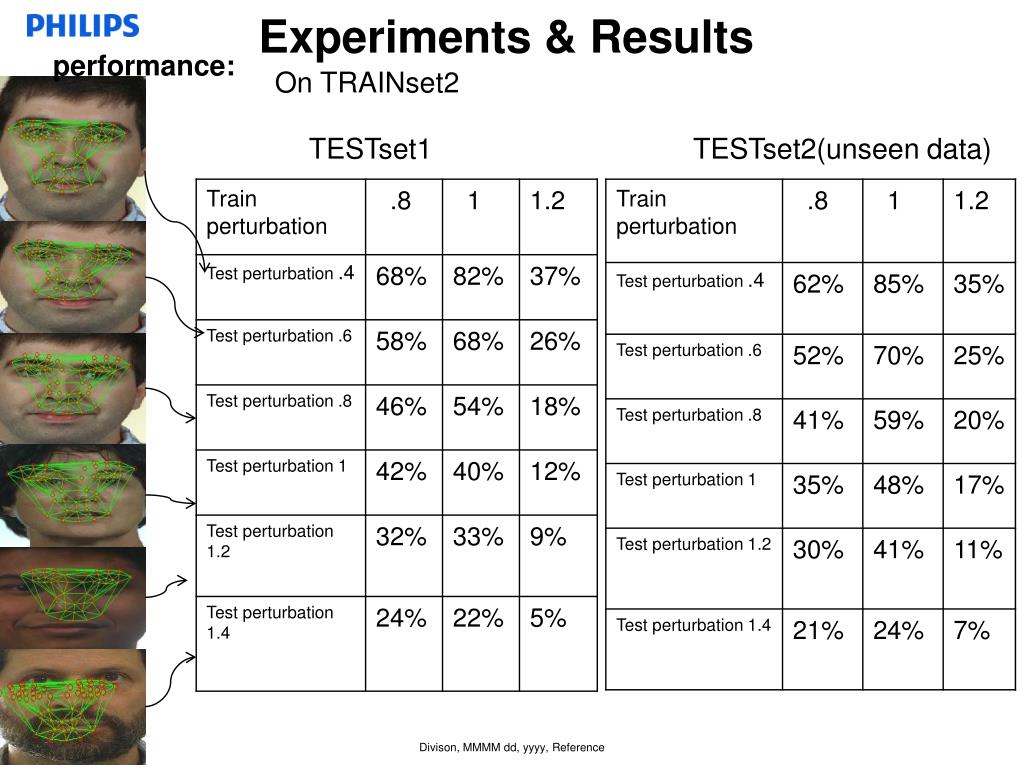 PHILIPS

Experiments & Results

performance:

On TRAINset2

TESTset1

| Train perturbation | .8 | 1 | 1.2 |
|---|---|---|---|
| Test perturbation .4 | 68% | 82% | 37% |
| Test perturbation .6 | 58% | 68% | 26% |
| Test perturbation .8 | 46% | 54% | 18% |
| Test perturbation 1 | 42% | 40% | 12% |
| Test perturbation 1.2 | 32% | 33% | 9% |
| Test perturbation 1.4 | 24% | 22% | 5% |

TESTset2(unseen data)

| Train perturbation | .8 | 1 | 1.2 |
|---|---|---|---|
| Test perturbation .4 | 62% | 85% | 35% |
| Test perturbation .6 | 52% | 70% | 25% |
| Test perturbation .8 | 41% | 59% | 20% |
| Test perturbation 1 | 35% | 48% | 17% |
| Test perturbation 1.2 | 30% | 41% | 11% |
| Test perturbation 1.4 | 21% | 24% | 7% |

Divison, MMMM dd, yyyy, Reference